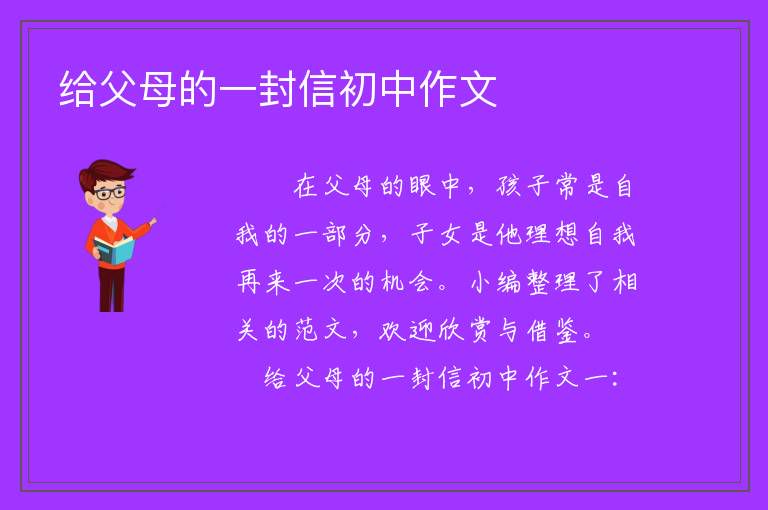 给父母的一封信初中作文

在父母的眼中，孩子常是自我的一部分，子女是他理想自我再来一次的机会。小编整理了相关的范文，欢迎欣赏与借鉴。

给父母的一封信初中作文一：